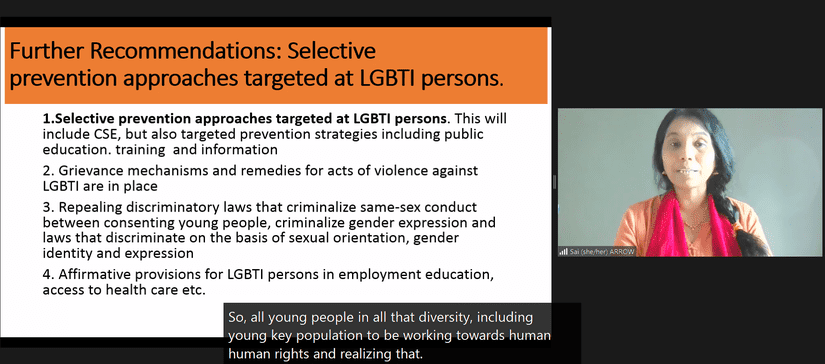 Further Recommendations: Selective prevention approaches targeted at LGBTI persons.

1.Selective prevention approaches targeted at LGBTI persons. This will include CSE, but also targeted prevention strategies including public education. training and information

2. Grievance mechanisms and remedies for acts of violence against LGBTI are in place

3. Repealing discriminatory laws that criminalize same-sex conduct between consenting young people, criminalize gender expression and laws that discriminate on the basis of sexual orientation, gender identity and expression

4. Affirmative provisions for LGBTI persons in employment education, access to health care etc.

So, all young people in all that diversity, including young key population to be working towards human human rights and realizing that.

Sai (she/her) ARROW